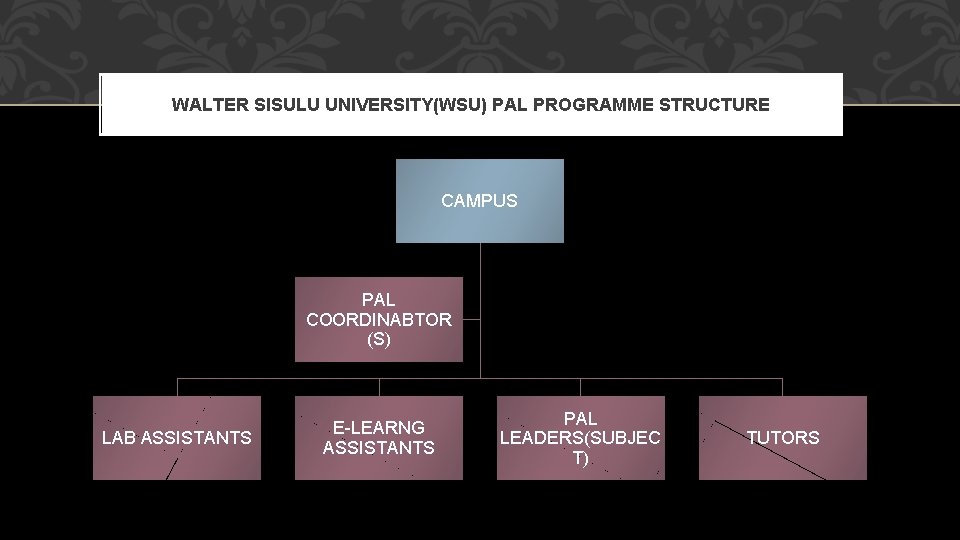 WALTER SISULU UNIVERSITY(WSU) PAL PROGRAMME STRUCTURE

CAMPUS

PAL COORDINABTOR (S)

LAB ASSISTANTS

E-LEARNG ASSISTANTS

PAL LEADERS(SUBJECT)

TUTORS